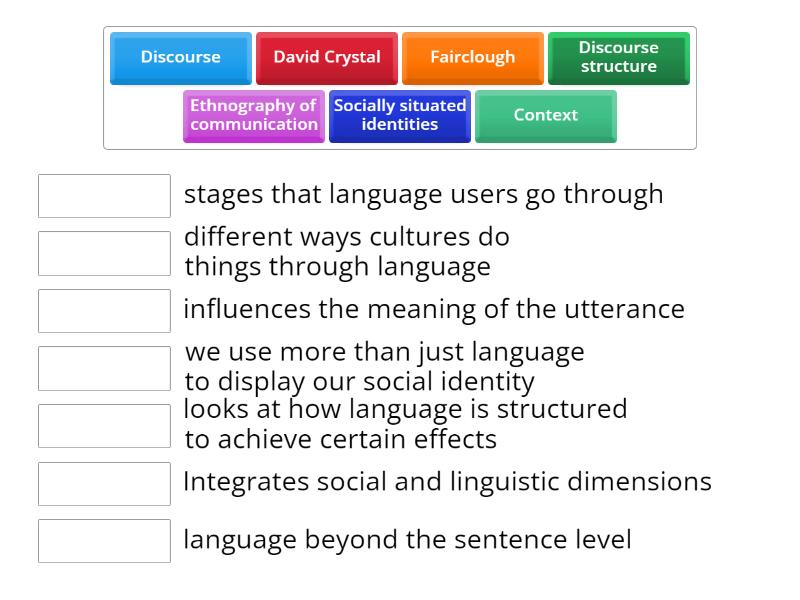 Discourse
David Crystal
Fairclough
Discourse structure
Ethnography of communication
Socially situated identities
Context

stages that language users go through

different ways cultures do things through language

influences the meaning of the utterance

we use more than just language to display our social identity

looks at how language is structured to achieve certain effects

Integrates social and linguistic dimensions

language beyond the sentence level